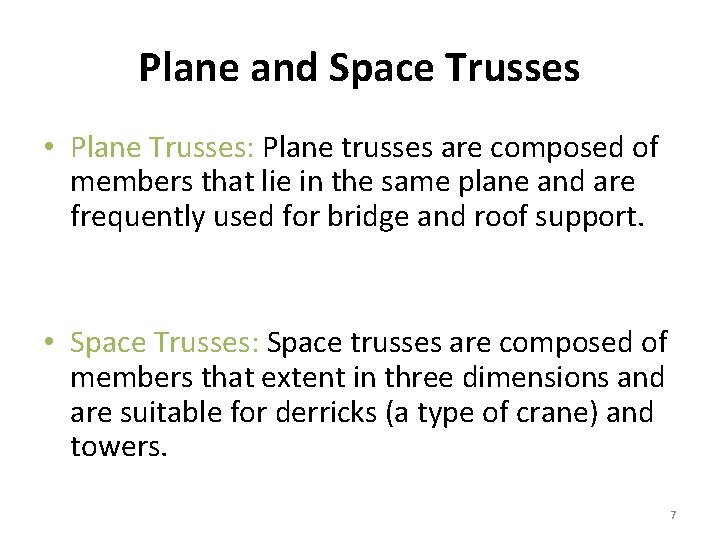 Plane and Space Trusses

• Plane Trusses: Plane trusses are composed of members that lie in the same plane and are frequently used for bridge and roof support.

• Space Trusses: Space trusses are composed of members that extent in three dimensions and are suitable for derricks (a type of crane) and towers.

7